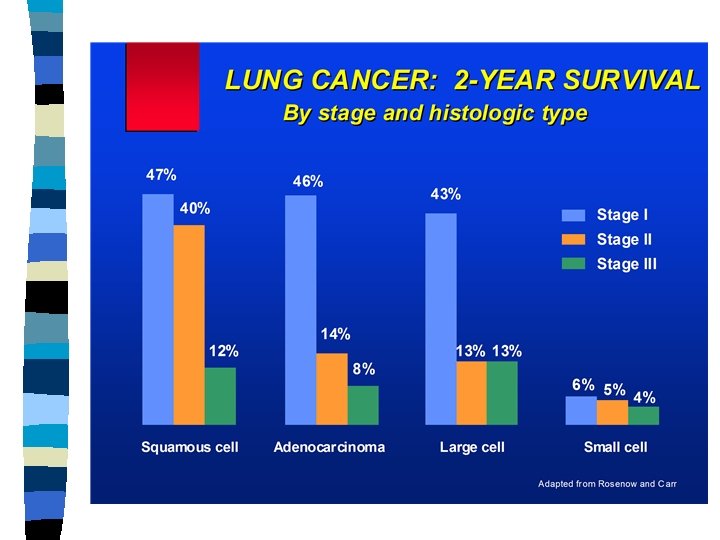 LUNG CANCER: 2-YEAR SURVIVAL
By stage and histologic type

47%
40%
12%
46%
14%
8%
43%
13% 13%
6% 5% 4%

Stage I
Stage II
Stage III

Squamous cell
Adenocarcinoma
Large cell
Small cell

Adapted from Rosenow and Carr